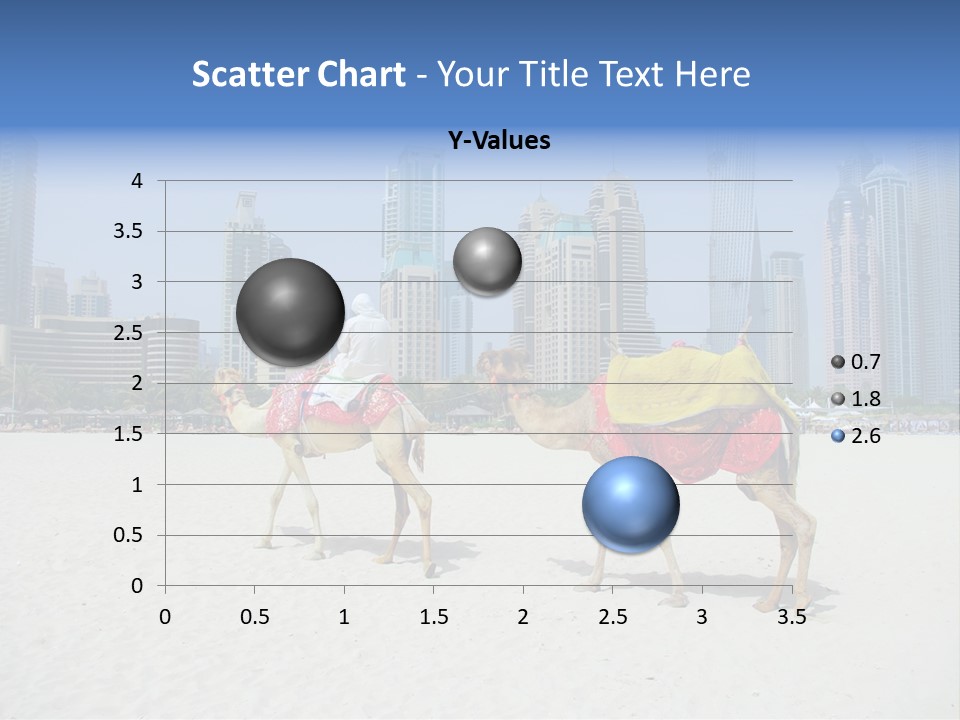 Scatter Chart - Your Title Text Here

Y-Values

4
3.5
3
2.5
2
1.5
1
0.5
0

0 0.5 1 1.5 2 2.5 3 3.5

0.7
1.8
2.6